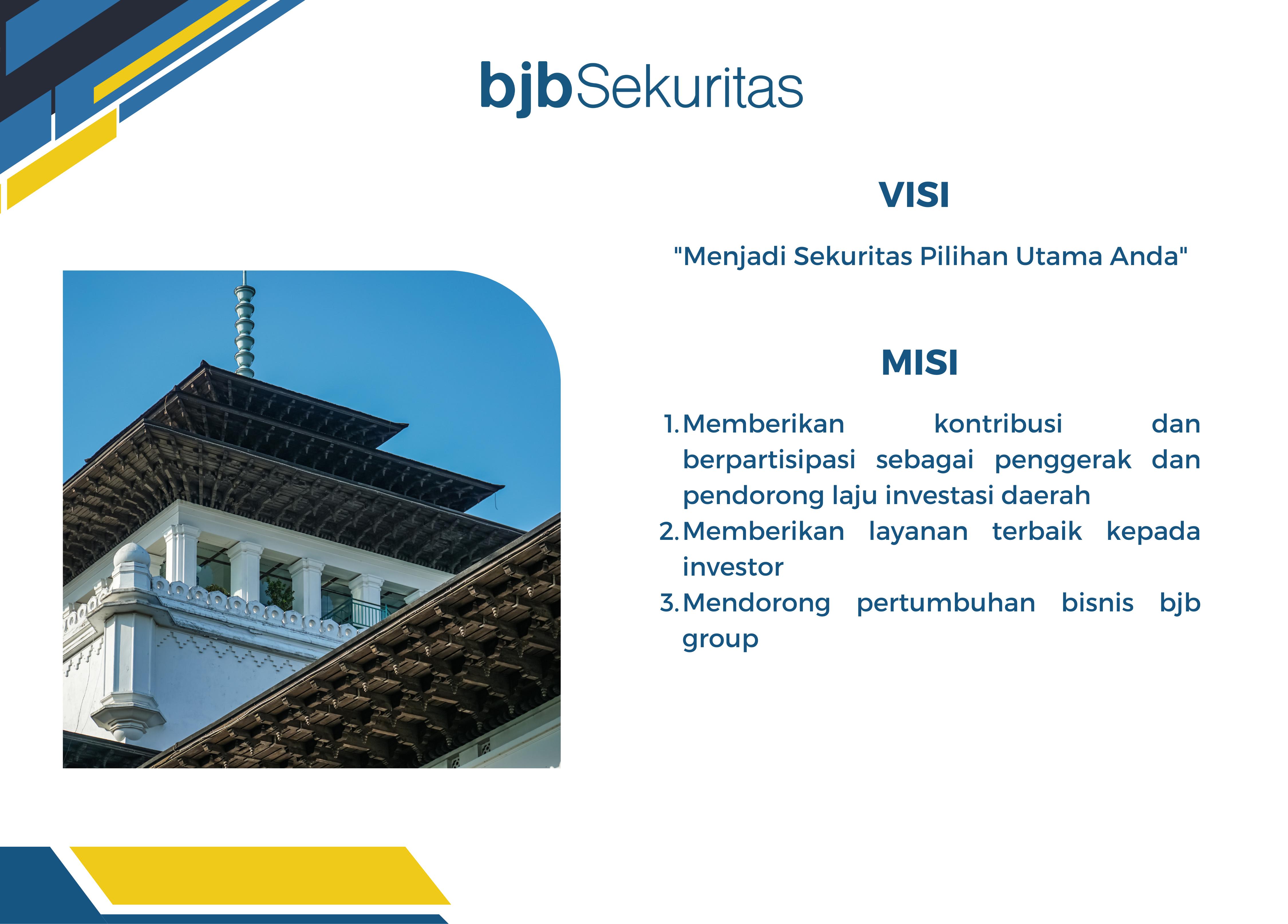 bjbSekuritas

VISI

"Menjadi Sekuritas Pilihan Utama Anda"

MISI

1. Memberikan kontribusi dan berpartisipasi sebagai penggerak dan pendorong laju investasi daerah
2. Memberikan layanan terbaik kepada investor
3. Mendorong pertumbuhan bisnis bjb group